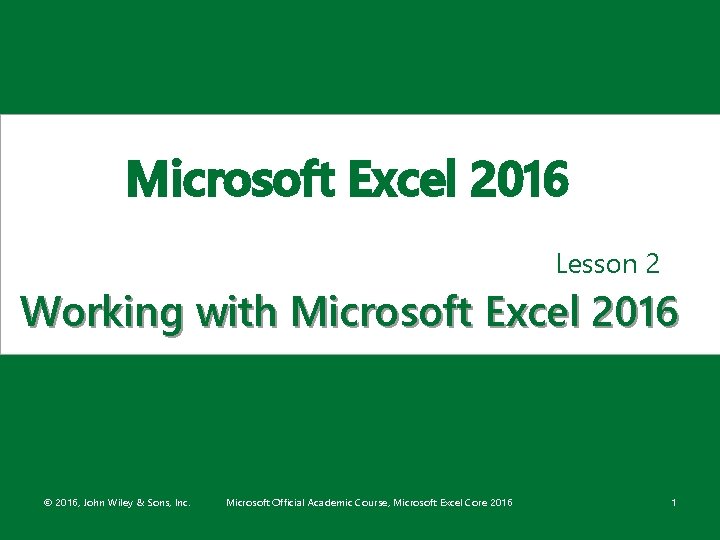 Microsoft Excel 2016

Lesson 2

Working with Microsoft Excel 2016

© 2016, John Wiley & Sons, Inc. Microsoft Official Academic Course, Microsoft Excel Core 2016 1